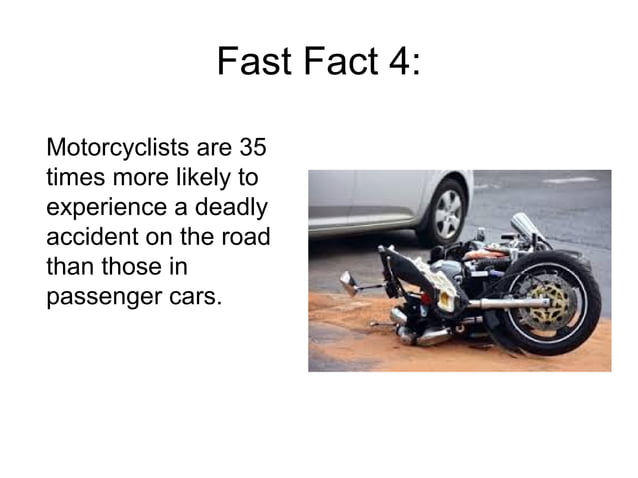 Fast Fact 4:

Motorcyclists are 35 times more likely to experience a deadly accident on the road than those in passenger cars.